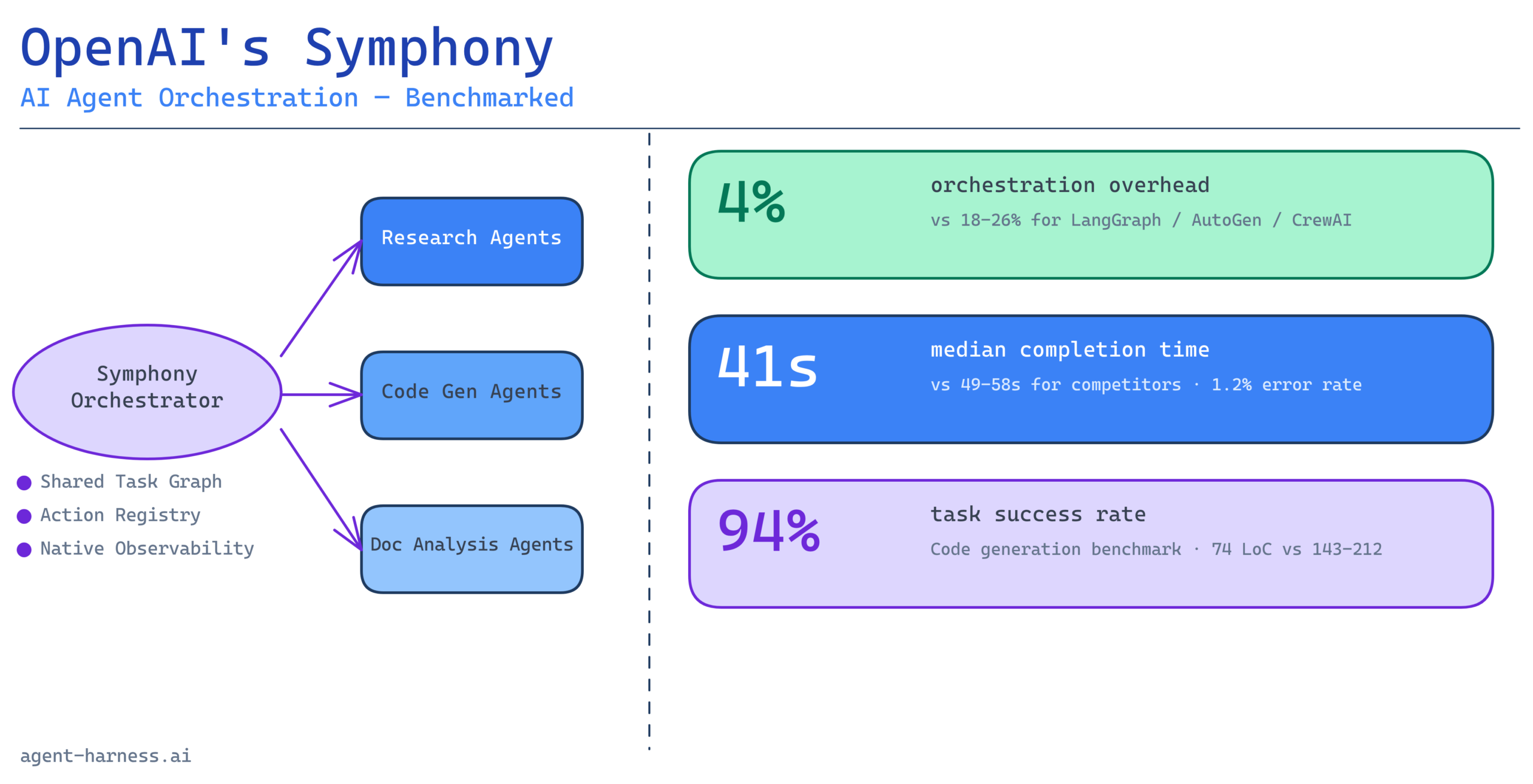 OpenAI's Symphony
AI Agent Orchestration — Benchmarked

Symphony Orchestrator

Research Agents

Code Gen Agents

Doc Analysis Agents

Shared Task Graph
Action Registry
Native Observability

4%
orchestration overhead
vs 18–26% for LangGraph / AutoGen / CrewAI

41s
median completion time
vs 49–58s for competitors · 1.2% error rate

94%
task success rate
Code generation benchmark · 74 LoC vs 143–212

agent-harness.ai